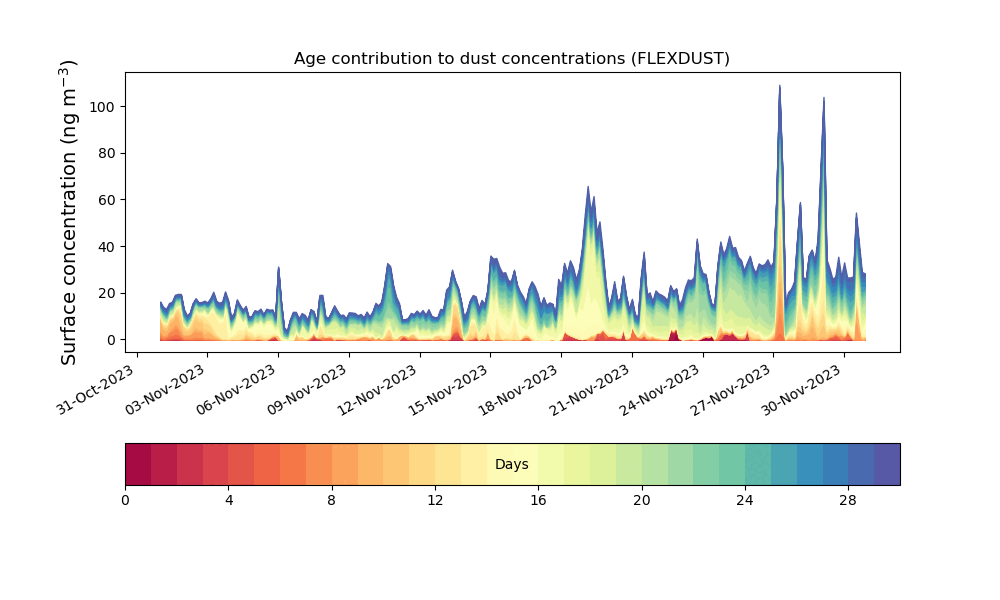 Age contribution to dust concentrations (FLEXDUST)

Surface concentration (ng m$^{-3}$)

100
80
60
40
20
0

31-Oct-2023
03-Nov-2023
06-Nov-2023
09-Nov-2023
12-Nov-2023
15-Nov-2023
18-Nov-2023
21-Nov-2023
24-Nov-2023
27-Nov-2023
30-Nov-2023

Days

0
4
8
12
16
20
24
28